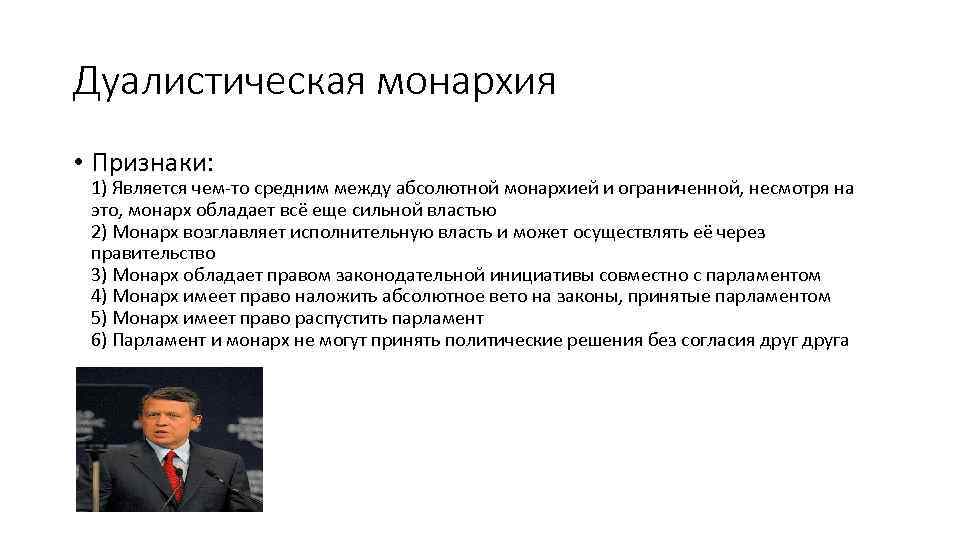 Дуалистическая монархия

• Признаки:

1) Является чем-то средним между абсолютной монархией и ограниченной, несмотря на это, монарх обладает всё еще сильной властью
2) Монарх возглавляет исполнительную власть и может осуществлять её через правительство
3) Монарх обладает правом законодательной инициативы совместно с парламентом
4) Монарх имеет право наложить абсолютное вето на законы, принятые парламентом
5) Монарх имеет право распустить парламент
6) Парламент и монарх не могут принять политические решения без согласия друг друга